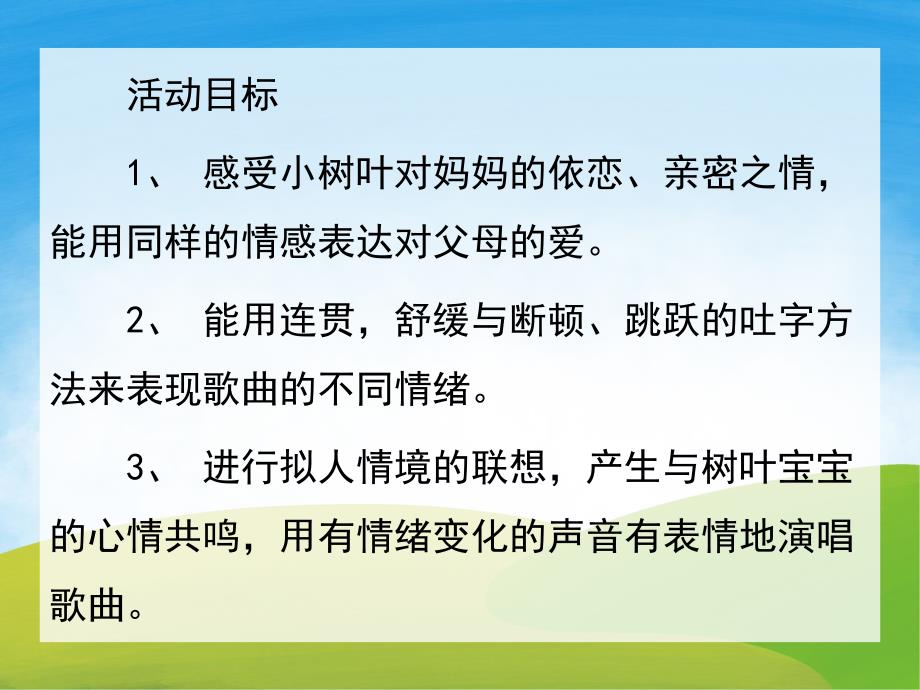 活动目标

1、 感受小树叶对妈妈的依恋、亲密之情，能用同样的情感表达对父母的爱。

2、 能用连贯，舒缓与断顿、跳跃的吐字方法来表现歌曲的不同情绪。

3、 进行拟人情境的联想，产生与树叶宝宝的心情共鸣，用有情绪变化的声音有表情地演唱歌曲。